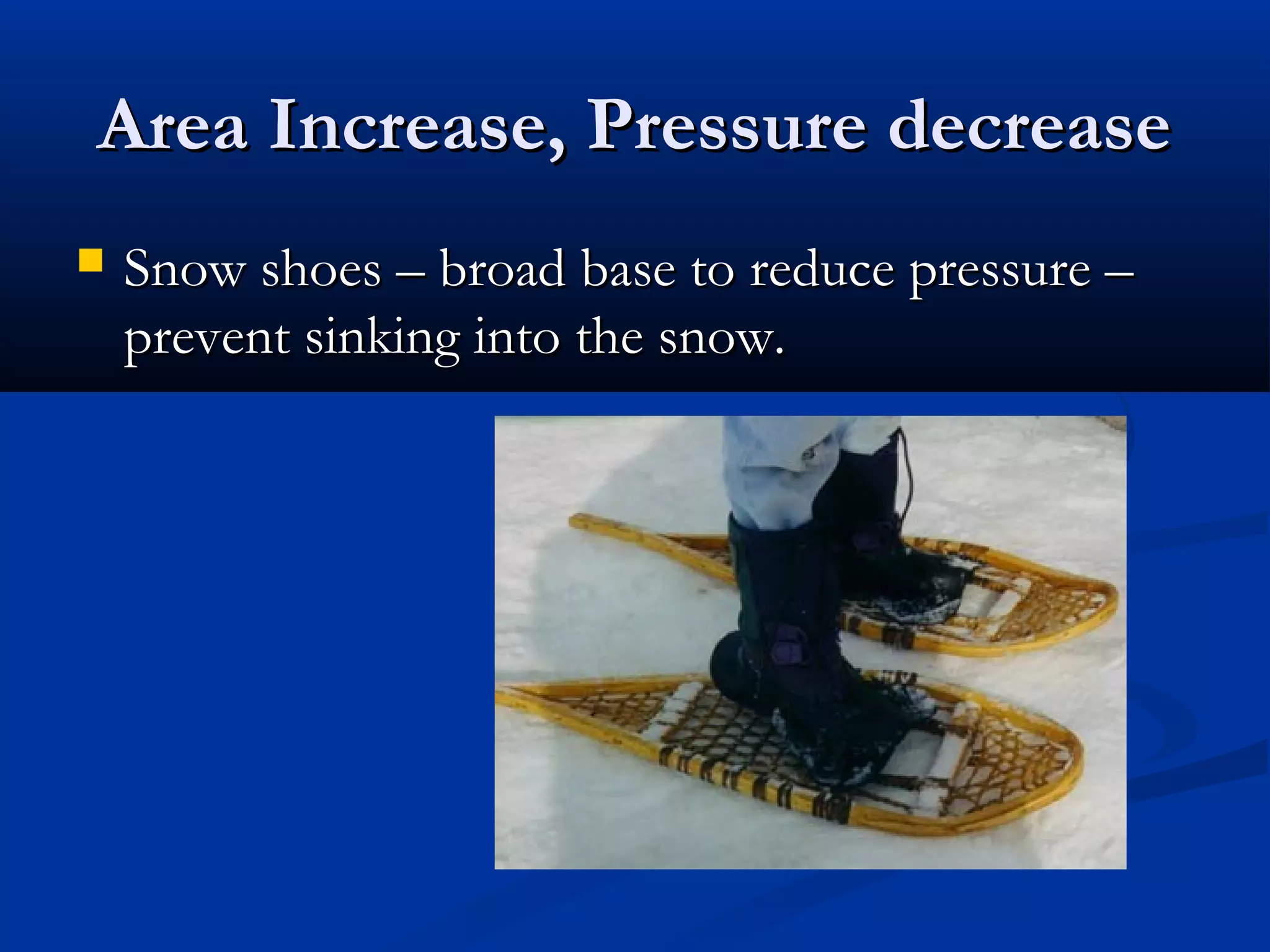 Area Increase, Pressure decrease

Snow shoes – broad base to reduce pressure – prevent sinking into the snow.